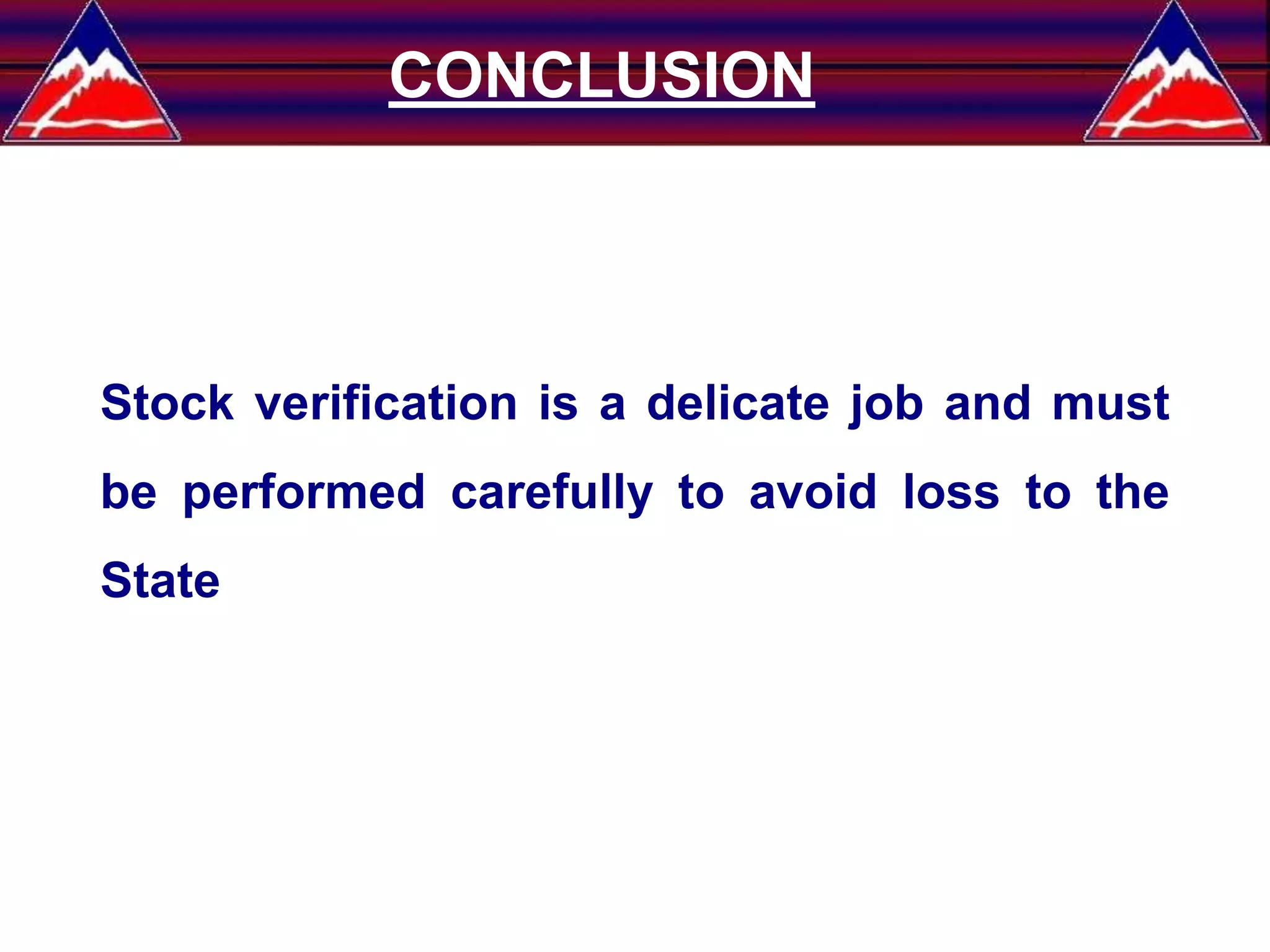 CONCLUSION

Stock verification is a delicate job and must be performed carefully to avoid loss to the State